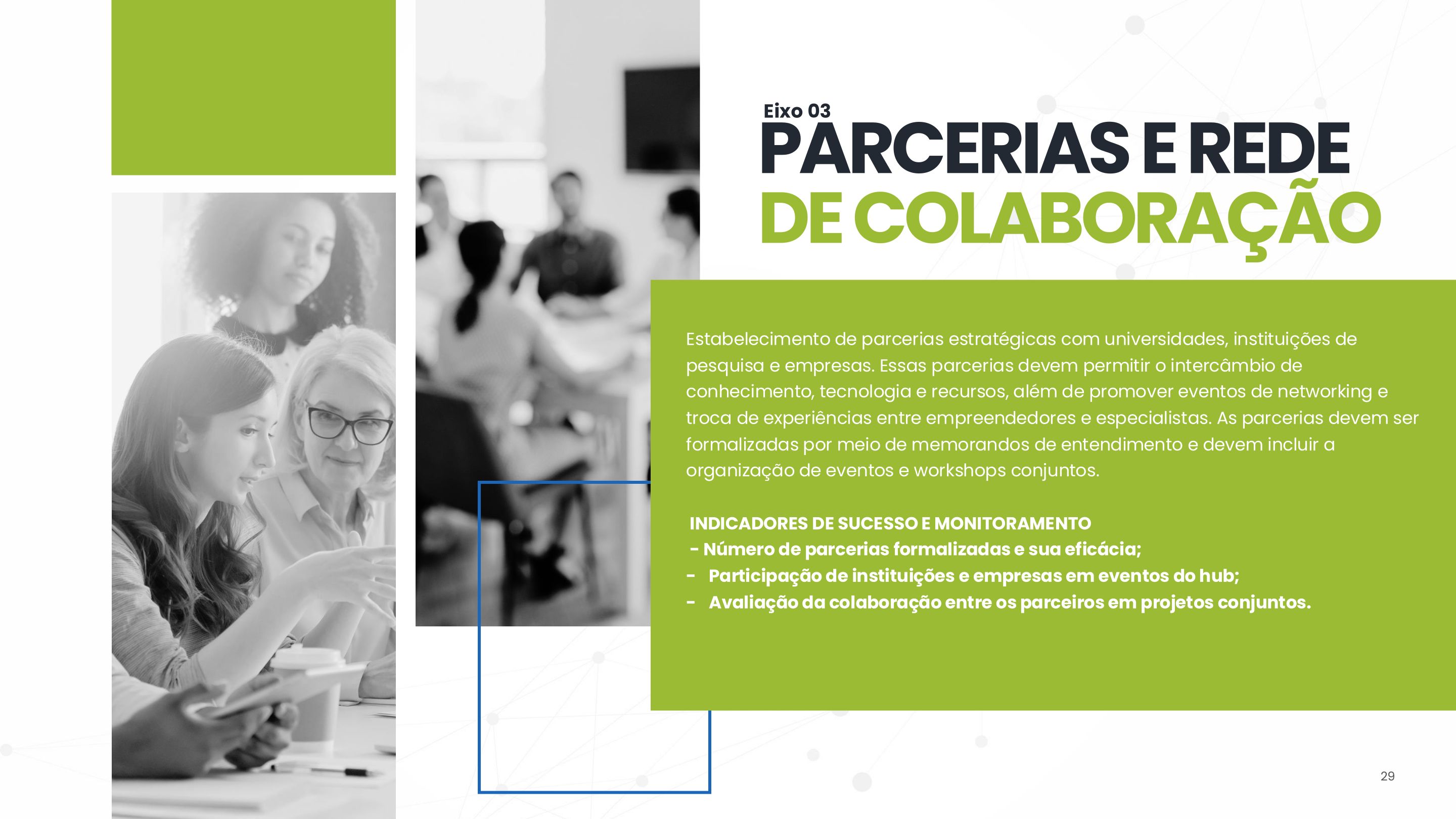 Eixo 03
PARCERIAS E REDE
DE COLABORAÇÃO

Estabelecimento de parcerias estratégicas com universidades, instituições de pesquisa e empresas. Essas parcerias devem permitir o intercâmbio de conhecimento, tecnologia e recursos, além de promover eventos de networking e troca de experiências entre empreendedores e especialistas. As parcerias devem ser formalizadas por meio de memorandos de entendimento e devem incluir a organização de eventos e workshops conjuntos.

INDICADORES DE SUCESSO E MONITORAMENTO
- Número de parcerias formalizadas e sua eficácia;
- Participação de instituições e empresas em eventos do hub;
- Avaliação da colaboração entre os parceiros em projetos conjuntos.

29